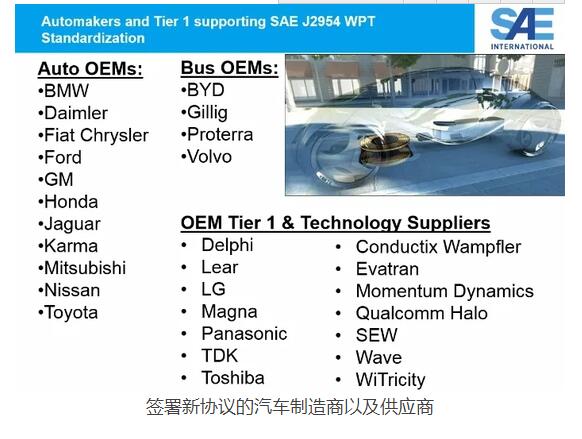 Automakers and Tier 1 supporting SAE J2954 WPT Standardization

SAE INTERNATIONAL

Auto OEMs:
•BMW
•Daimler
•Fiat Chrysler
•Ford
•GM
•Honda
•Jaguar
•Karma
•Mitsubishi
•Nissan
•Toyota

Bus OEMs:
•BYD
•Gillig
•Proterra
•Volvo

OEM Tier 1 & Technology Suppliers
• Delphi
• Lear
• LG
• Magna
• Panasonic
• TDK
• Toshiba

• Conductix Wampfler
• Evatran
• Momentum Dynamics
• Qualcomm Halo
• SEW
• Wave
• WiTricity

签署新协议的汽车制造商以及供应商